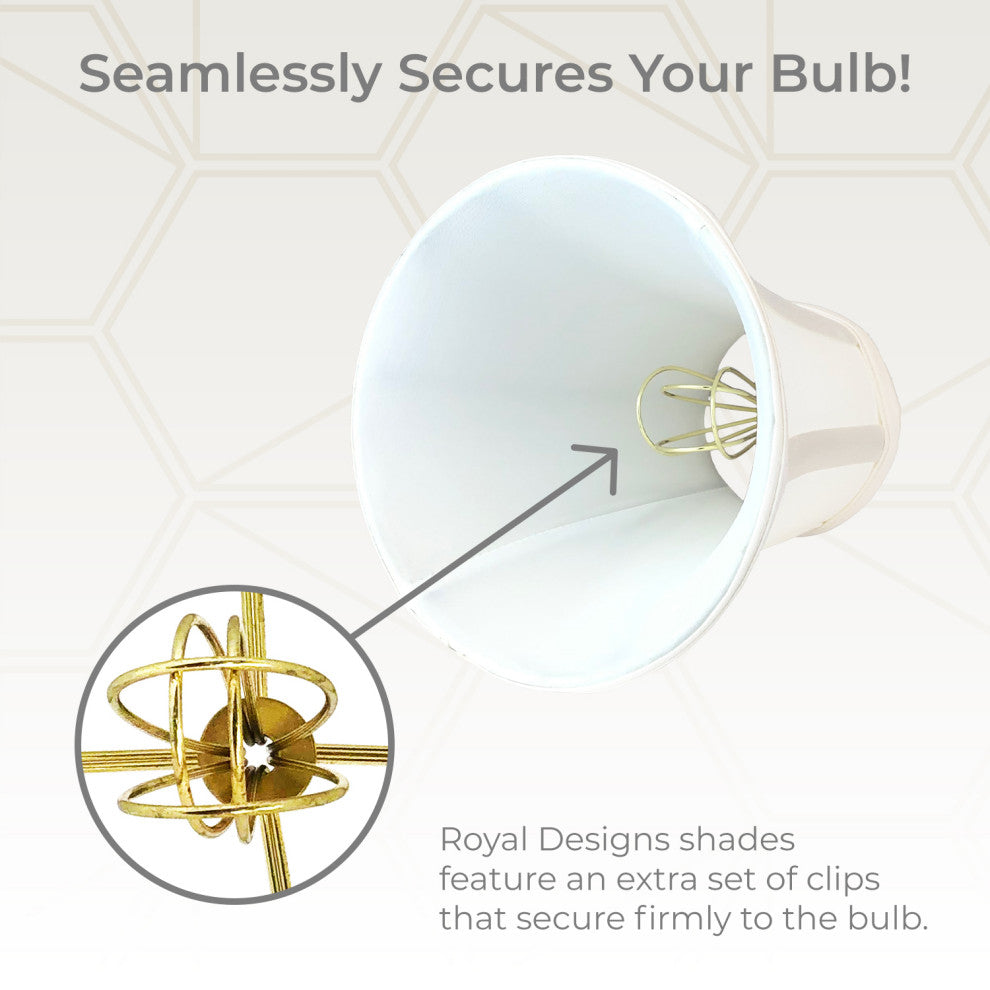 Seamlessly Secures Your Bulb!

Royal Designs shades feature an extra set of clips that secure firmly to the bulb.